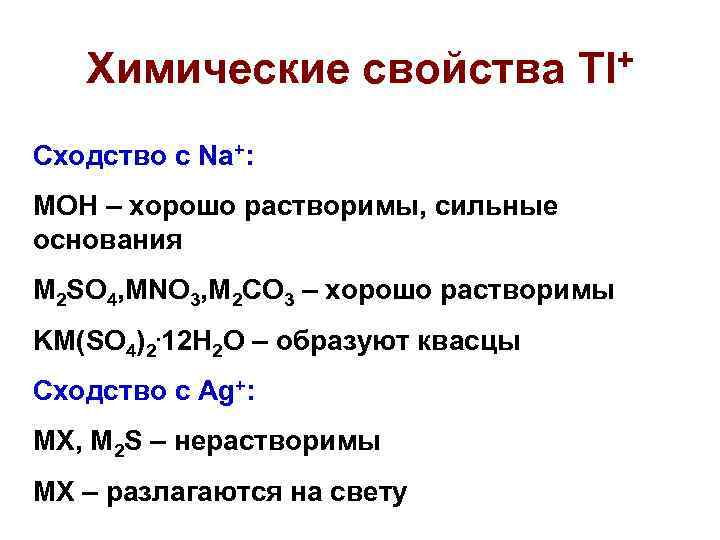 Химические свойства $Tl^+$

Сходство с $Na^+$:

MOH – хорошо растворимы, сильные основания

$M_2SO_4$,$MNO_3$,$M_2CO_3$ – хорошо растворимы

$KM(SO_4)_2 \cdot 12H_2O$ – образуют квасцы

Сходство с $Ag^+$:

MX, $M_2S$ – нерастворимы

MX – разлагаются на свету